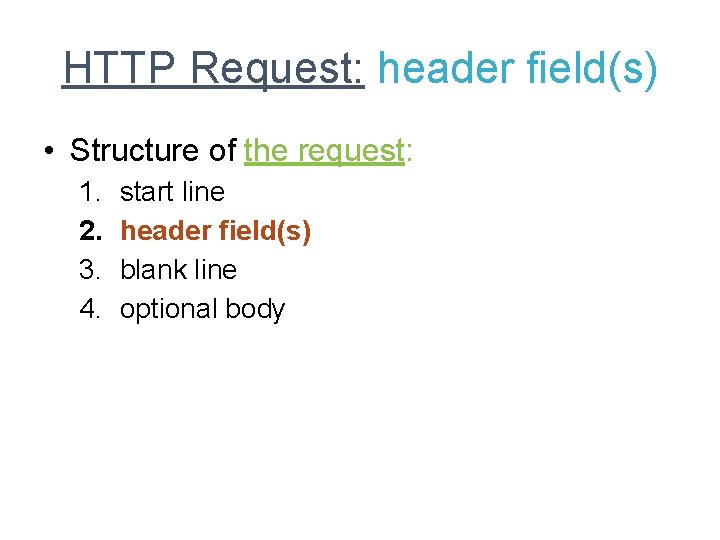 HTTP Request: header field(s)

• Structure of the request:
1. start line
2. header field(s)
3. blank line
4. optional body